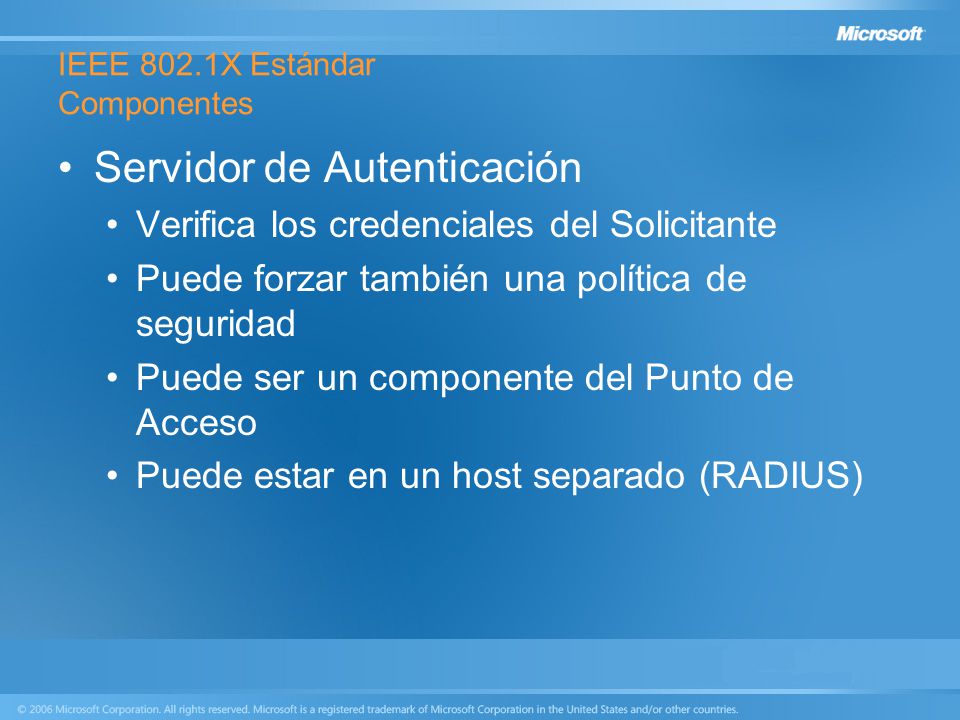 Microsoft

IEEE 802.1X Estándar
Componentes

• Servidor de Autenticación
• Verifica los credenciales del Solicitante
• Puede forzar también una política de seguridad
• Puede ser un componente del Punto de Acceso
• Puede estar en un host separado (RADIUS)

© 2006 Microsoft Corporation. All rights reserved. Microsoft is a registered trademark of Microsoft Corporation in the United States and/or other countries.